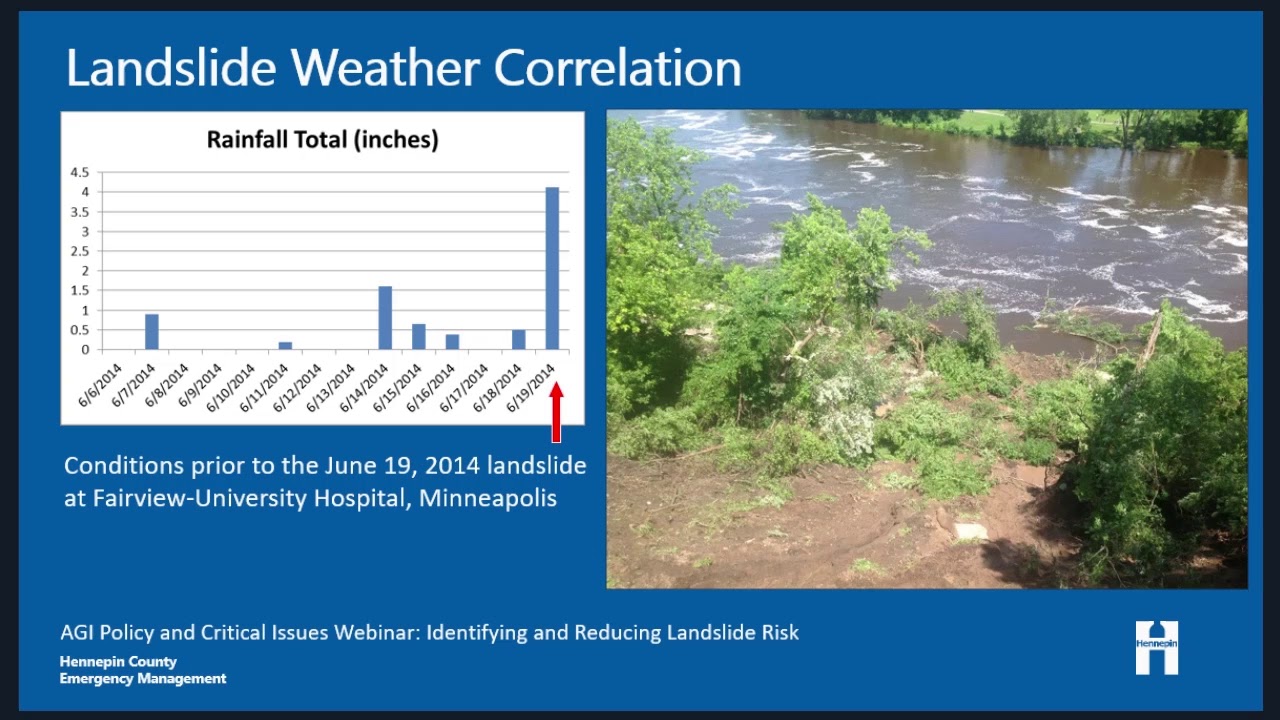 Landslide Weather Correlation

Rainfall Total (inches)

4.5
4
3.5
3
2.5
2
1.5
1
0.5
0

6/6/2014
6/7/2014
6/8/2014
6/9/2014
6/10/2014
6/11/2014
6/12/2014
6/13/2014
6/14/2014
6/15/2014
6/16/2014
6/17/2014
6/18/2014
6/19/2014

Conditions prior to the June 19, 2014 landslide at Fairview-University Hospital, Minneapolis

AGI Policy and Critical Issues Webinar: Identifying and Reducing Landslide Risk

Hennepin County
Emergency Management

Hennepin